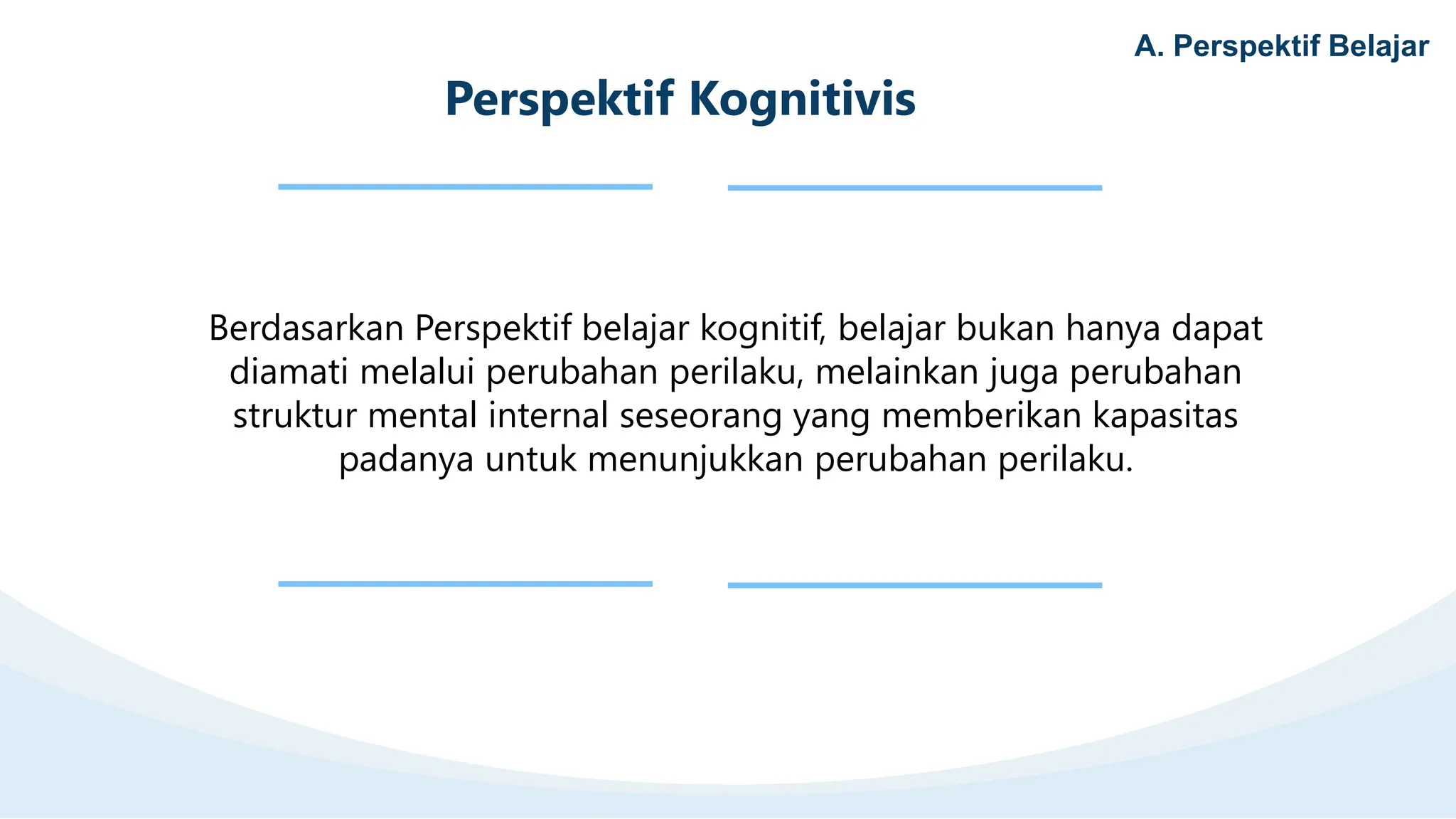 A. Perspektif Belajar

Perspektif Kognitivis

Berdasarkan Perspektif belajar kognitif, belajar bukan hanya dapat diamati melalui perubahan perilaku, melainkan juga perubahan struktur mental internal seseorang yang memberikan kapasitas padanya untuk menunjukkan perubahan perilaku.